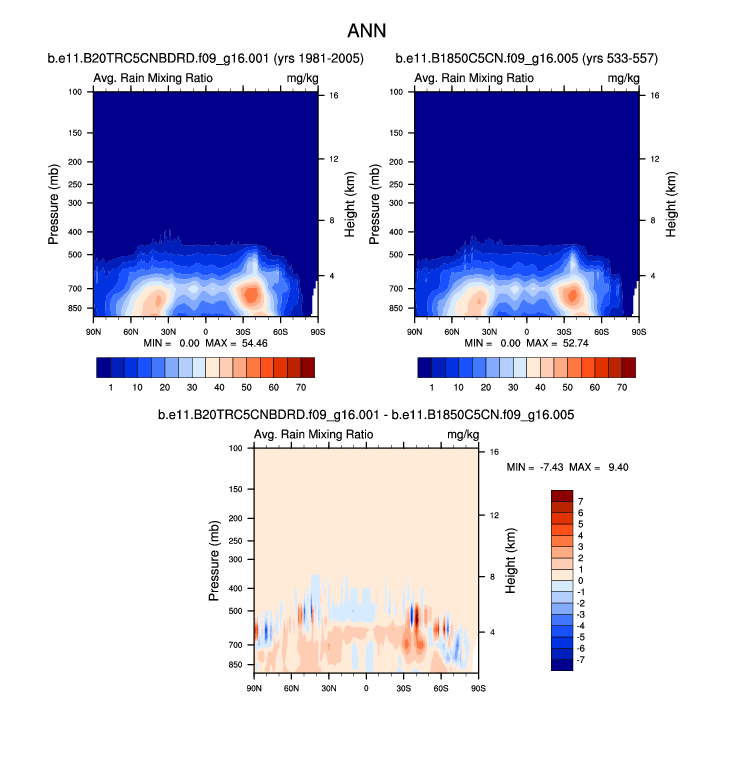 ANN

b.e11.B20TRC5CNBDRD.f09_g16.001 (yrs 1981-2005)

Avg. Rain Mixing Ratio mg/kg

Pressure (mb)
100
150
200
250
300
400
500
700
850

Height (km)
16
12
8
4

90N 60N 30N 0 30S 60S 90S

MIN = 0.00 MAX = 54.46

1 10 20 30 40 50 60 70

b.e11.B1850C5CN.f09_g16.005 (yrs 533-557)

Avg. Rain Mixing Ratio mg/kg

Pressure (mb)
100
150
200
250
300
400
500
700
850

Height (km)
16
12
8
4

90N 60N 30N 0 30S 60S 90S

MIN = 0.00 MAX = 52.74

1 10 20 30 40 50 60 70

b.e11.B20TRC5CNBDRD.f09_g16.001 - b.e11.B1850C5CN.f09_g16.005

Avg. Rain Mixing Ratio mg/kg

Pressure (mb)
100
150
200
250
300
400
500
700
850

Height (km)
16
12
8
4

90N 60N 30N 0 30S 60S 90S

MIN = -7.43 MAX = 9.40

7
6
5
4
3
2
1
0
-1
-2
-3
-4
-5
-6
-7